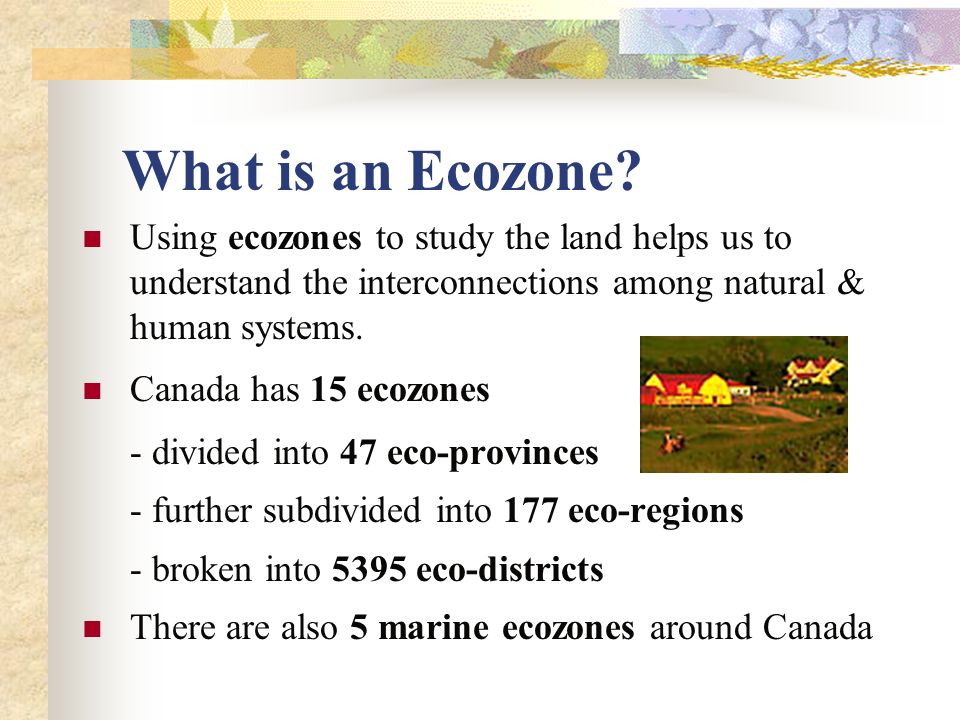 What is an Ecozone?

Using ecozones to study the land helps us to understand the interconnections among natural & human systems.

Canada has 15 ecozones

- divided into 47 eco-provinces

- further subdivided into 177 eco-regions

- broken into 5395 eco-districts

There are also 5 marine ecozones around Canada